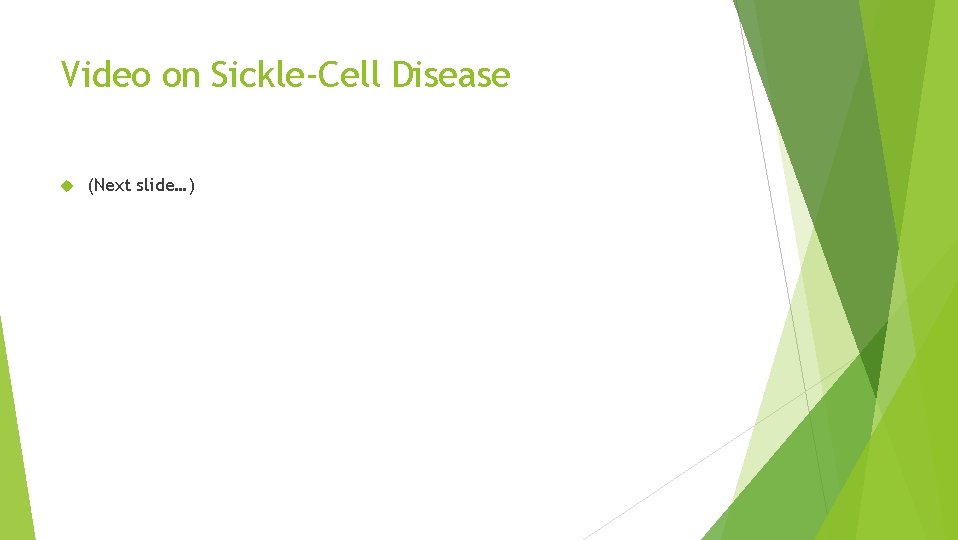 Video on Sickle-Cell Disease

(Next slide…)